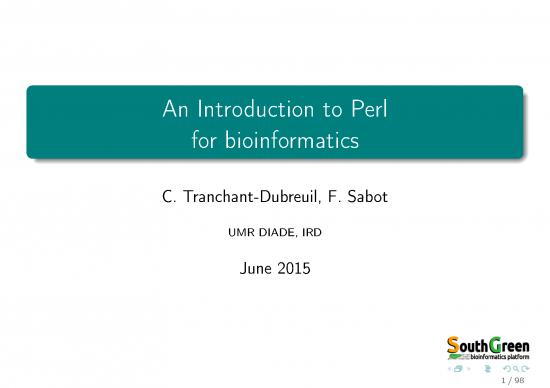 An Introduction to Perl for bioinformatics

C. Tranchant-Dubreuil, F. Sabot

UMR DIADE, IRD

June 2015

SouthGreen
bioinformatics platform

1 / 98